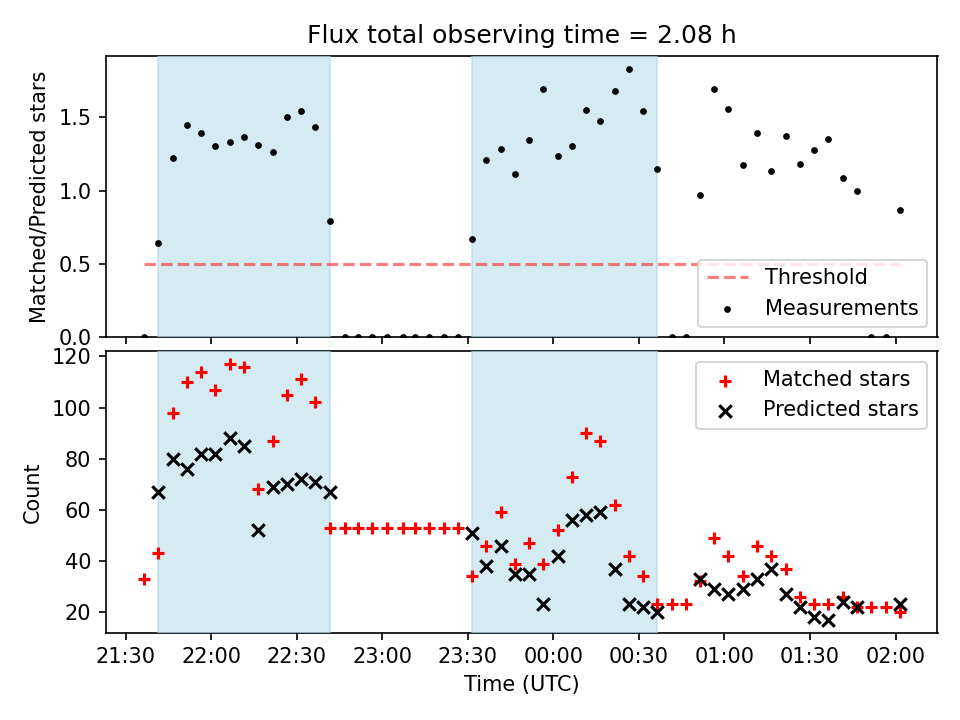 Flux total observing time = 2.08 h

Matched/Predicted stars

1.5
1.0
0.5
0.0

Threshold
Measurements

Count

120
100
80
60
40
20

Matched stars
Predicted stars

21:30 22:00 22:30 23:00 23:30 00:00 00:30 01:00 01:30 02:00

Time (UTC)